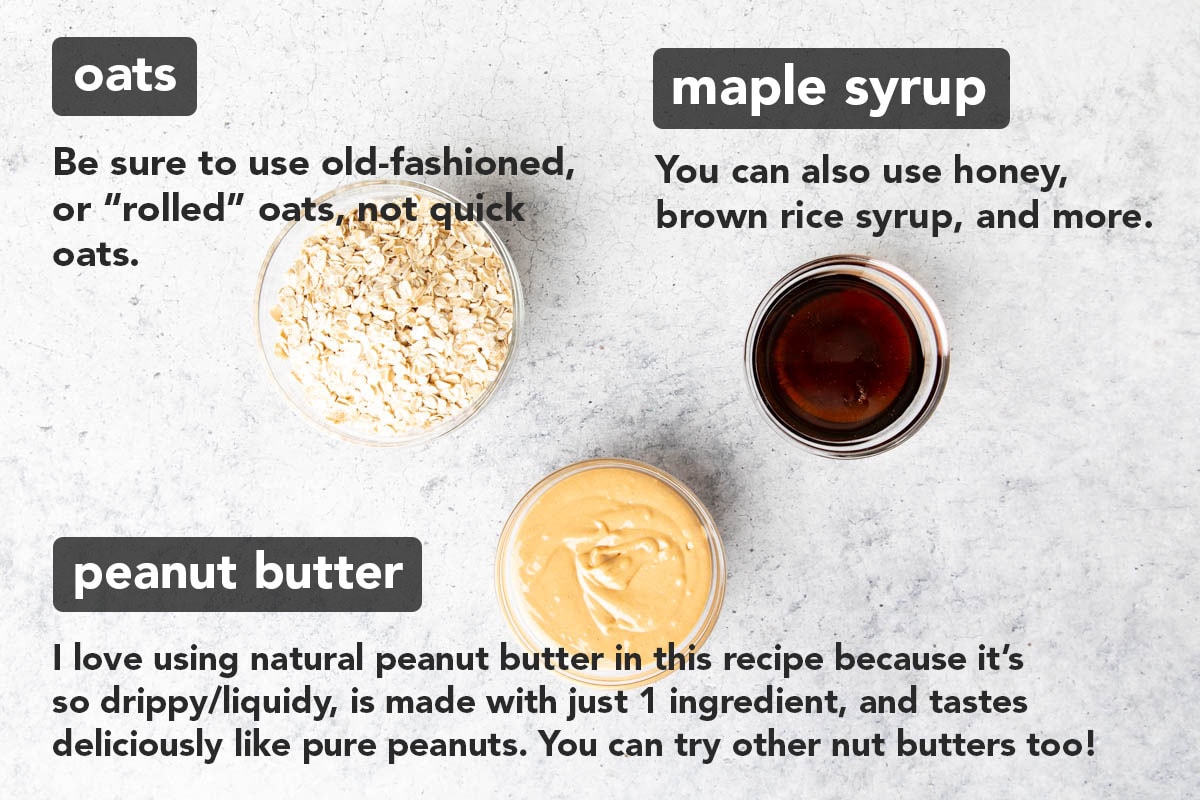 oats

Be sure to use old-fashioned, or "rolled" oats, not quick oats.

maple syrup

You can also use honey, brown rice syrup, and more.

peanut butter

I love using natural peanut butter in this recipe because it's so drippy/liquidy, is made with just 1 ingredient, and tastes deliciously like pure peanuts. You can try other nut butters too!